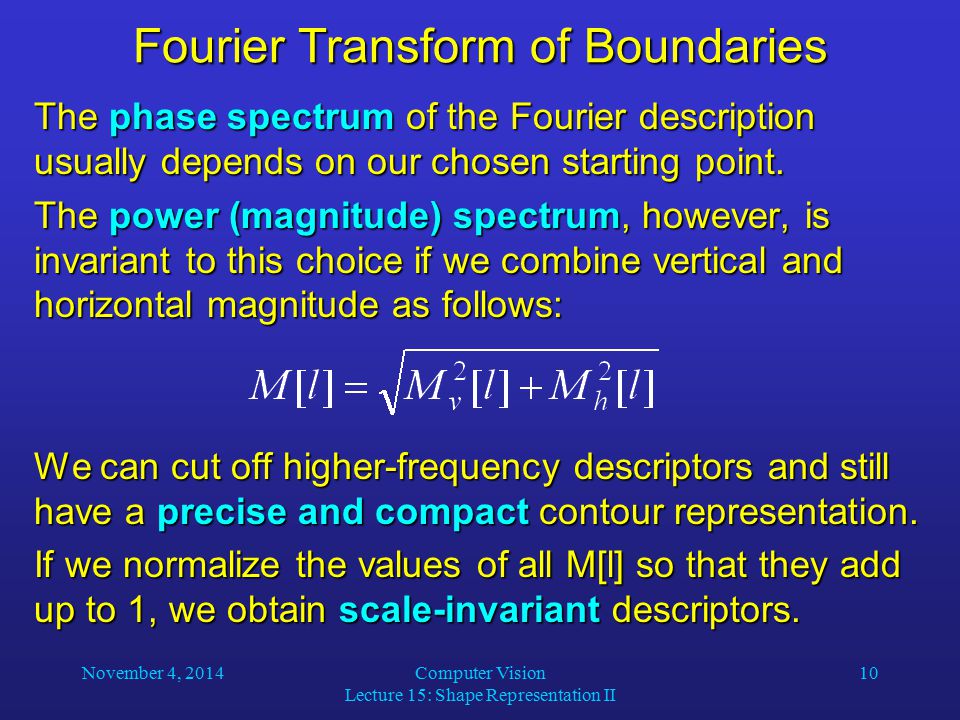 Fourier Transform of Boundaries

The phase spectrum of the Fourier description usually depends on our chosen starting point.

The power (magnitude) spectrum, however, is invariant to this choice if we combine vertical and horizontal magnitude as follows:

$M[l] = \sqrt{M_v^2[l] + M_h^2[l]}$

We can cut off higher-frequency descriptors and still have a precise and compact contour representation.

If we normalize the values of all M[l] so that they add up to 1, we obtain scale-invariant descriptors.

November 4, 2014

Computer Vision
Lecture 15: Shape Representation II

10